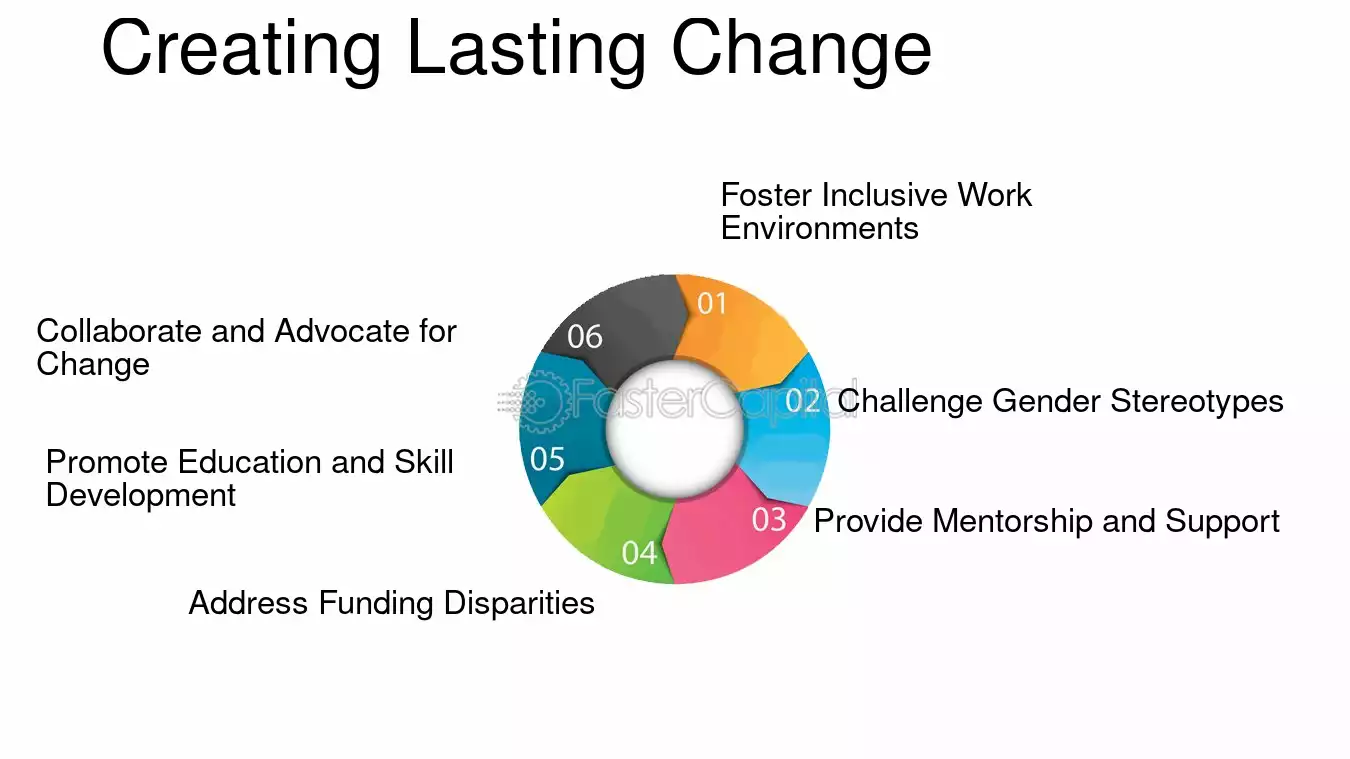 Creating Lasting Change

01 Foster Inclusive Work Environments

02 Challenge Gender Stereotypes

03 Provide Mentorship and Support

04 Address Funding Disparities

05 Promote Education and Skill Development

06 Collaborate and Advocate for Change

FasterCapital